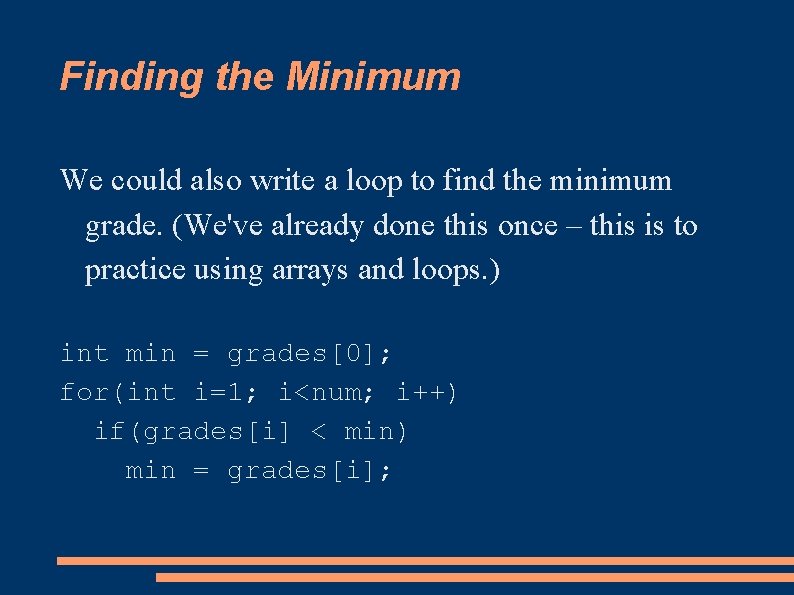 Finding the Minimum

We could also write a loop to find the minimum grade. (We've already done this once – this is to practice using arrays and loops.)

int min = grades[0];
for(int i=1; i<num; i++)
  if(grades[i] < min)
    min = grades[i];